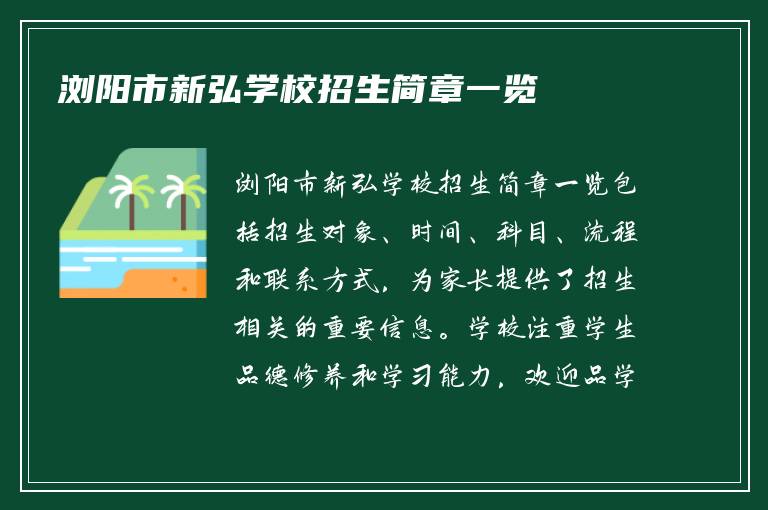 浏阳市新弘学校招生简章一览

浏阳市新弘学校招生简章一览包括招生对象、时间、科目、流程和联系方式，为家长提供了招生相关的重要信息。学校注重学生品德修养和学习能力，欢迎品学